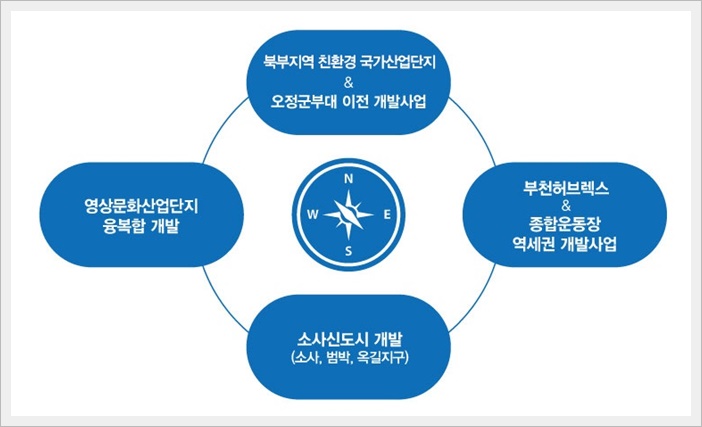 북부지역 친환경 국가산업단지
&
오정군부대 이전 개발사업

영상문화산업단지
융복합 개발

N
W
E
S

부천허브렉스
&
종합운동장
역세권 개발사업

소사신도시 개발
(소사, 범박, 옥길지구)